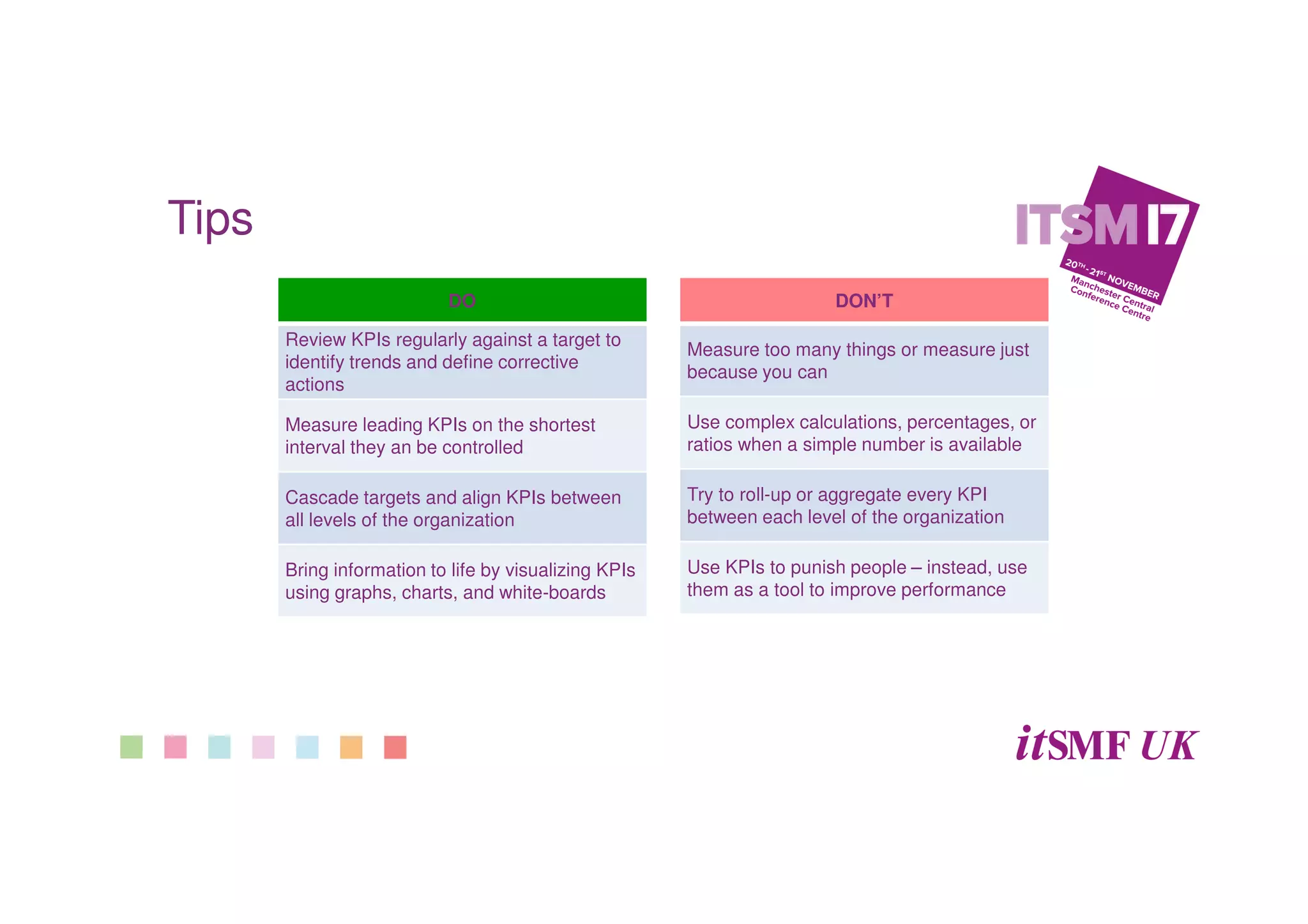 Tips

ITSM17
20TH - 21ST NOVEMBER
Manchester Central
Conference Centre

| DO |
|---|
| Review KPIs regularly against a target to identify trends and define corrective actions |
| Measure leading KPIs on the shortest interval they an be controlled |
| Cascade targets and align KPIs between all levels of the organization |
| Bring information to life by visualizing KPIs using graphs, charts, and white-boards |

| DON'T |
|---|
| Measure too many things or measure just because you can |
| Use complex calculations, percentages, or ratios when a simple number is available |
| Try to roll-up or aggregate every KPI between each level of the organization |
| Use KPIs to punish people – instead, use them as a tool to improve performance |

itSMF UK